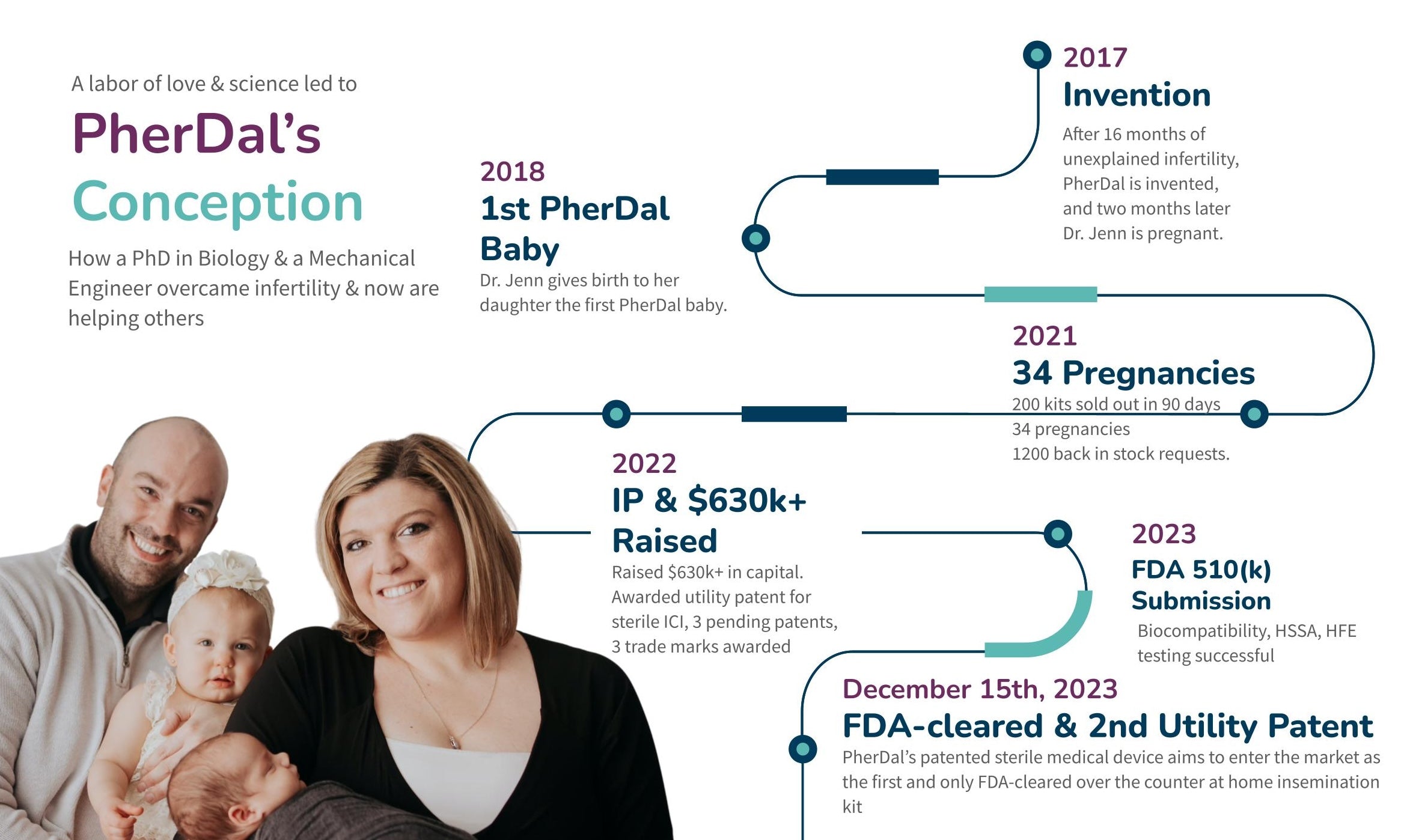 A labor of love & science led to

PherDal's Conception

How a PhD in Biology & a Mechanical Engineer overcame infertility & now are helping others

2017
Invention
After 16 months of unexplained infertility, PherDal is invented, and two months later Dr. Jenn is pregnant.

2018
1st PherDal Baby
Dr. Jenn gives birth to her daughter the first PherDal baby.

2021
34 Pregnancies
200 kits sold out in 90 days
34 pregnancies
1200 back in stock requests.

2022
IP & $630k+ Raised
Raised $630k+ in capital. Awarded utility patent for sterile ICI, 3 pending patents, 3 trade marks awarded

2023
FDA 510(k) Submission
Biocompatibility, HSSA, HFE testing successful

December 15th, 2023
FDA-cleared & 2nd Utility Patent
PherDal's patented sterile medical device aims to enter the market as the first and only FDA-cleared over the counter at home insemination kit